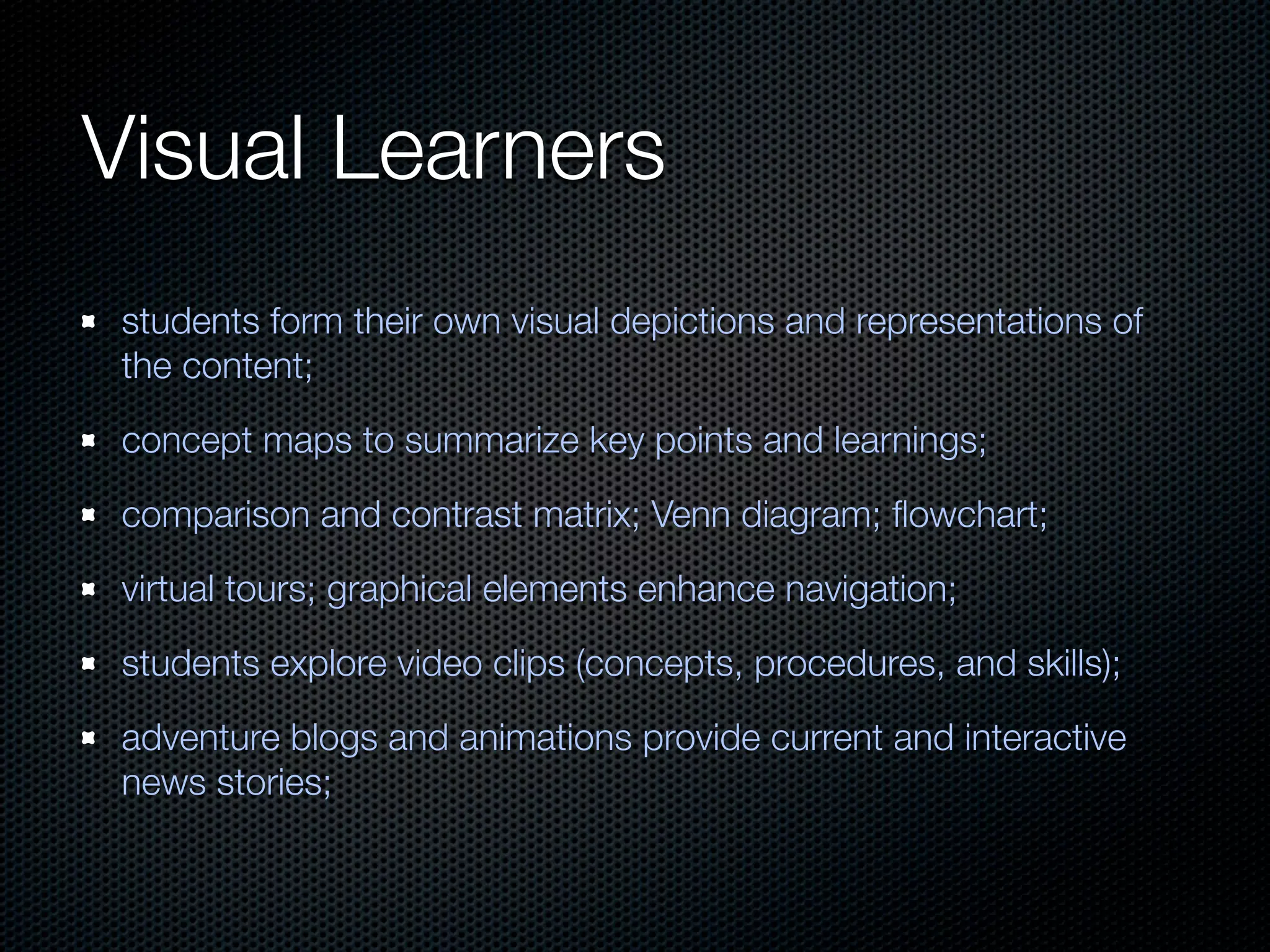 Visual Learners

- students form their own visual depictions and representations of the content;
- concept maps to summarize key points and learnings;
- comparison and contrast matrix; Venn diagram; flowchart;
- virtual tours; graphical elements enhance navigation;
- students explore video clips (concepts, procedures, and skills);
- adventure blogs and animations provide current and interactive news stories;